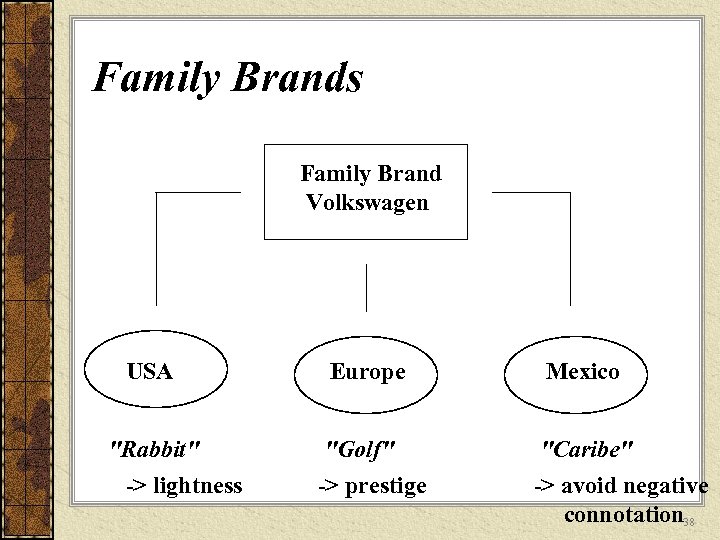 Family Brands

Family Brand Volkswagen

USA

Europe

Mexico

"Rabbit"
-> lightness

"Golf"
-> prestige

"Caribe"
-> avoid negative connotation

38